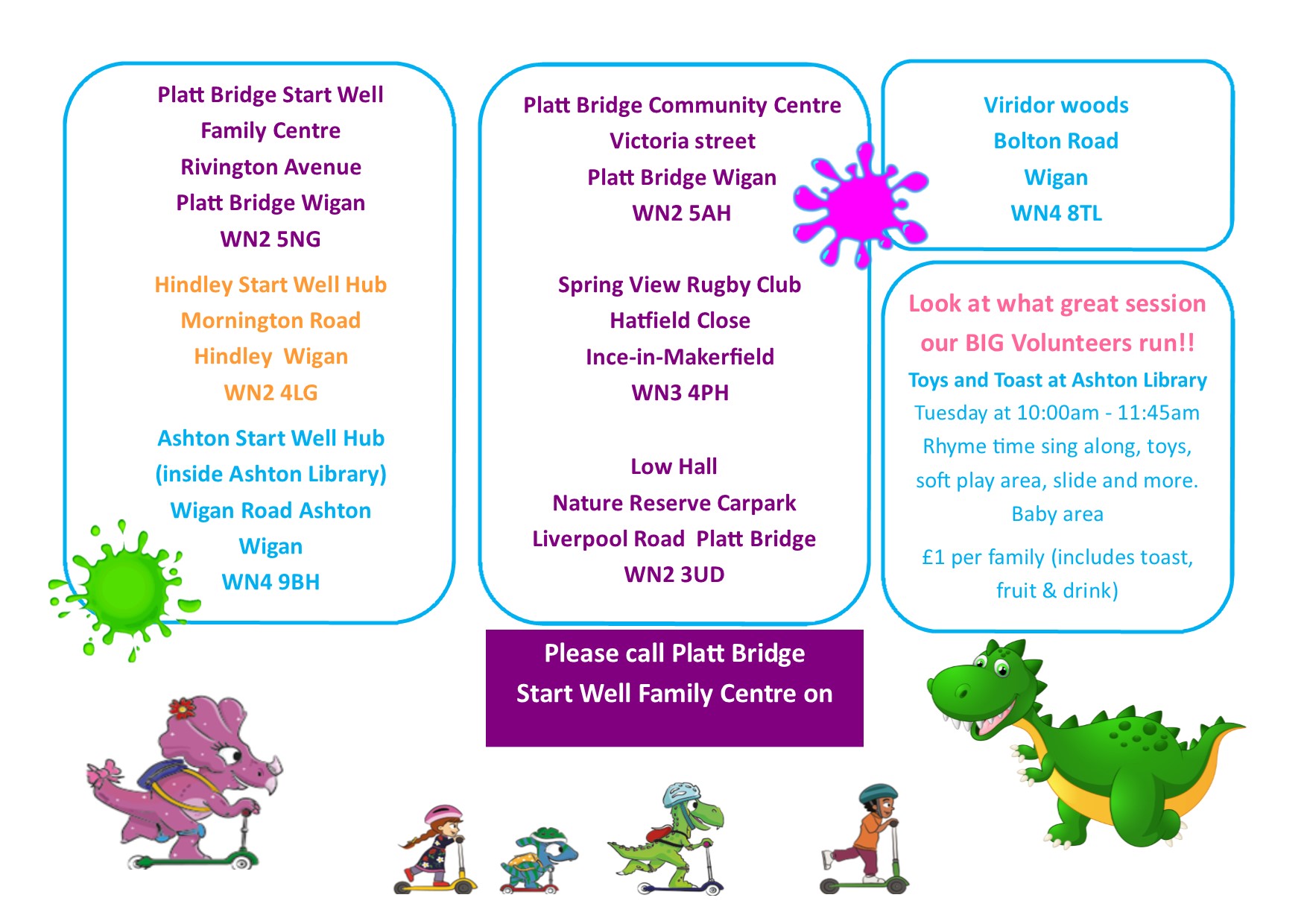 Platt Bridge Start Well
Family Centre
Rivington Avenue
Platt Bridge Wigan
WN2 5NG

Hindley Start Well Hub
Mornington Road
Hindley Wigan
WN2 4LG

Ashton Start Well Hub
(inside Ashton Library)
Wigan Road Ashton
Wigan
WN4 9BH

Platt Bridge Community Centre
Victoria street
Platt Bridge Wigan
WN2 5AH

Spring View Rugby Club
Hatfield Close
Ince-in-Makerfield
WN3 4PH

Low Hall
Nature Reserve Carpark
Liverpool Road Platt Bridge
WN2 3UD

Please call Platt Bridge
Start Well Family Centre on

Viridor woods
Bolton Road
Wigan
WN4 8TL

Look at what great session our BIG Volunteers run!!

Toys and Toast at Ashton Library
Tuesday at 10:00am - 11:45am
Rhyme time sing along, toys, soft play area, slide and more.
Baby area

£1 per family (includes toast, fruit & drink)